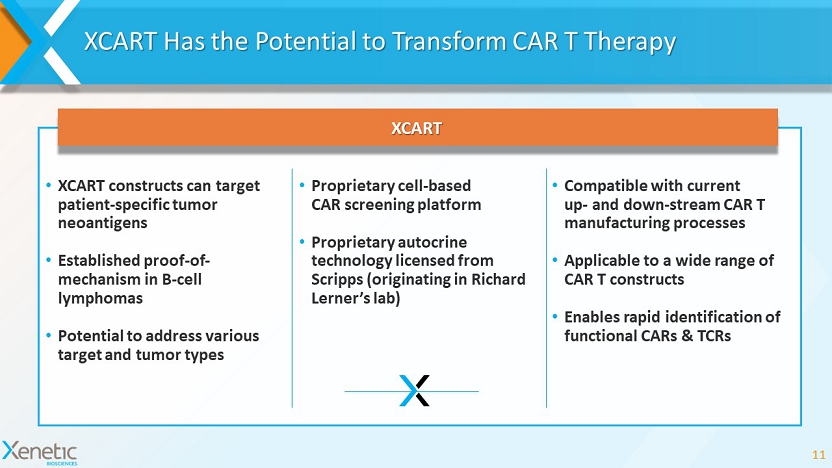 XCART Has the Potential to Transform CAR T Therapy

XCART

• XCART constructs can target patient-specific tumor neoantigens

• Established proof-of-mechanism in B-cell lymphomas

• Potential to address various target and tumor types

• Proprietary cell-based CAR screening platform

• Proprietary autocrine technology licensed from Scripps (originating in Richard Lerner's lab)

• Compatible with current up- and down-stream CAR T manufacturing processes

• Applicable to a wide range of CAR T constructs

• Enables rapid identification of functional CARs & TCRs

Xenetic BIOSCIENCES

11